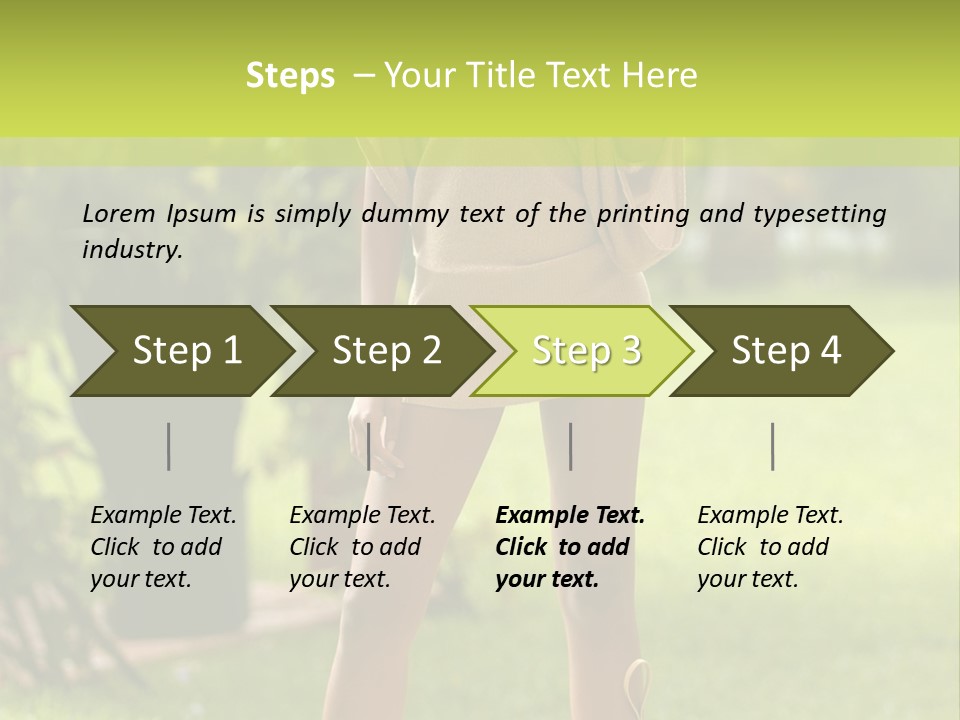 Steps – Your Title Text Here

Lorem Ipsum is simply dummy text of the printing and typesetting industry.

Step 1

Step 2

Step 3

Step 4

Example Text. Click to add your text.

Example Text. Click to add your text.

Example Text. Click to add your text.

Example Text. Click to add your text.